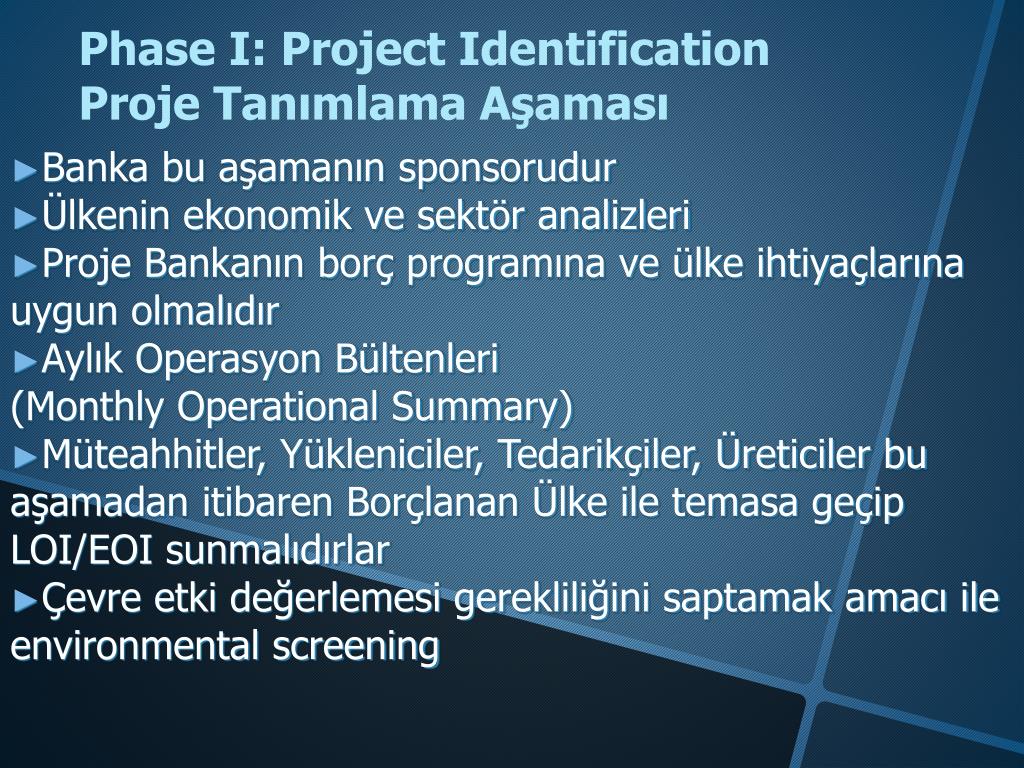 Phase I: Project Identification
Proje Tanımlama Aşaması

►Banka bu aşamanın sponsorudur
►Ülkenin ekonomik ve sektör analizleri
►Proje Bankanın borç programına ve ülke ihtiyaçlarına uygun olmalıdır
►Aylık Operasyon Bültenleri
(Monthly Operational Summary)
►Müteahhitler, Yükleniciler, Tedarikçiler, Üreticiler bu aşamadan itibaren Borçlanan Ülke ile temasa geçip LOI/EOI sunmalıdırlar
►Çevre etki değerlemesi gerekliliğini saptamak amacı ile environmental screening